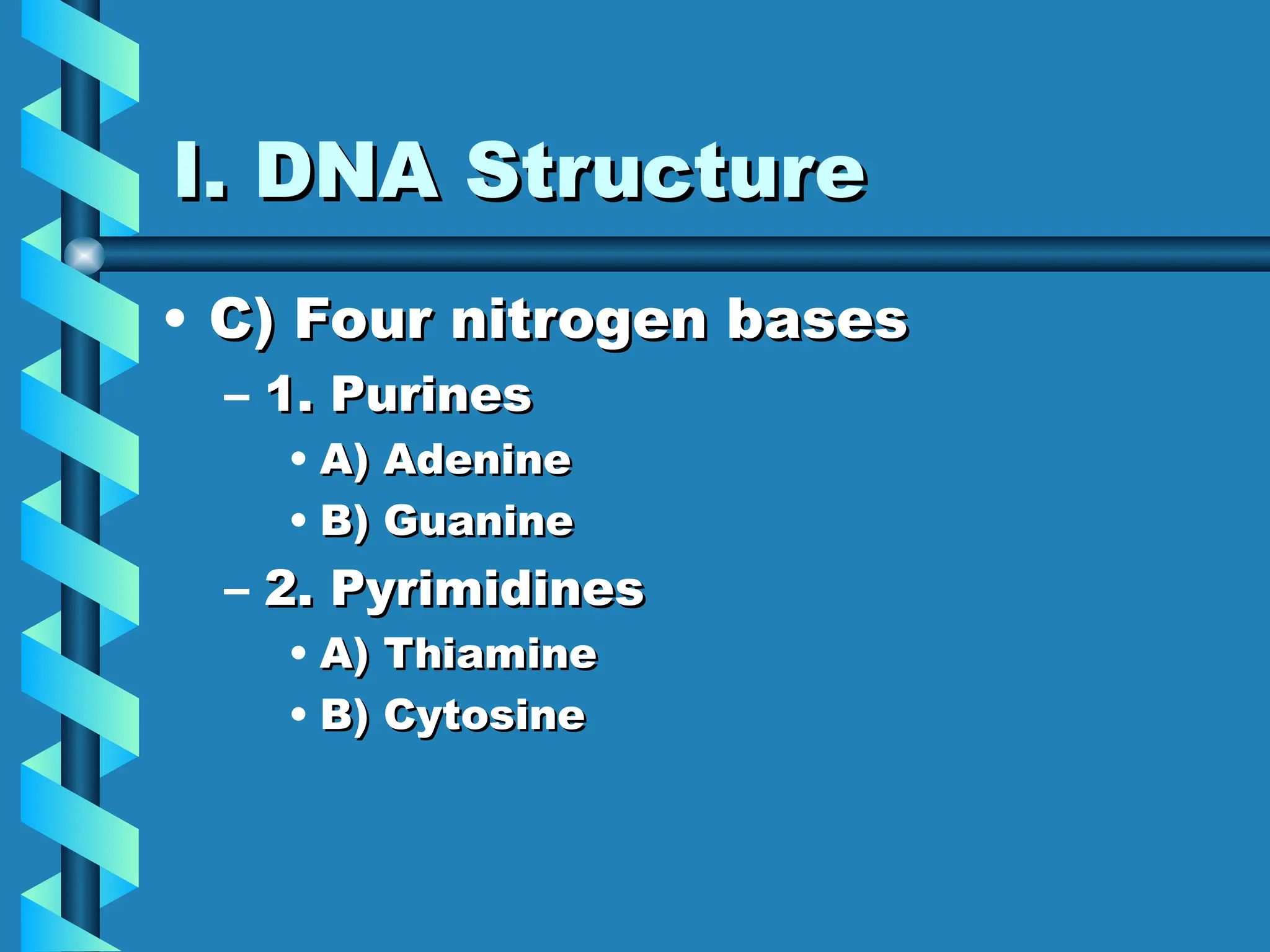 I. DNA Structure

• C) Four nitrogen bases
– 1. Purines
• A) Adenine
• B) Guanine
– 2. Pyrimidines
• A) Thiamine
• B) Cytosine